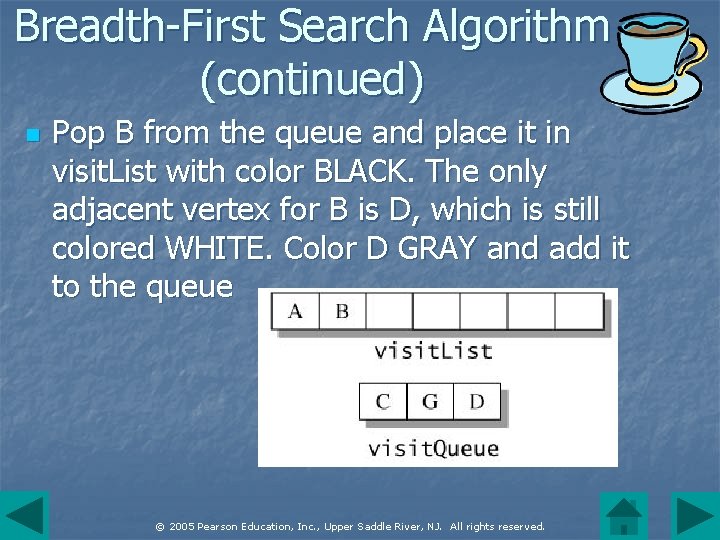 Breadth-First Search Algorithm (continued)

Pop B from the queue and place it in visitList with color BLACK. The only adjacent vertex for B is D, which is still colored WHITE. Color D GRAY and add it to the queue

| A | B | | | | | |
|---|---|---|---|---|---|---|

visitList

| C | G | D |
|---|---|---|

visitQueue

© 2005 Pearson Education, Inc., Upper Saddle River, NJ. All rights reserved.